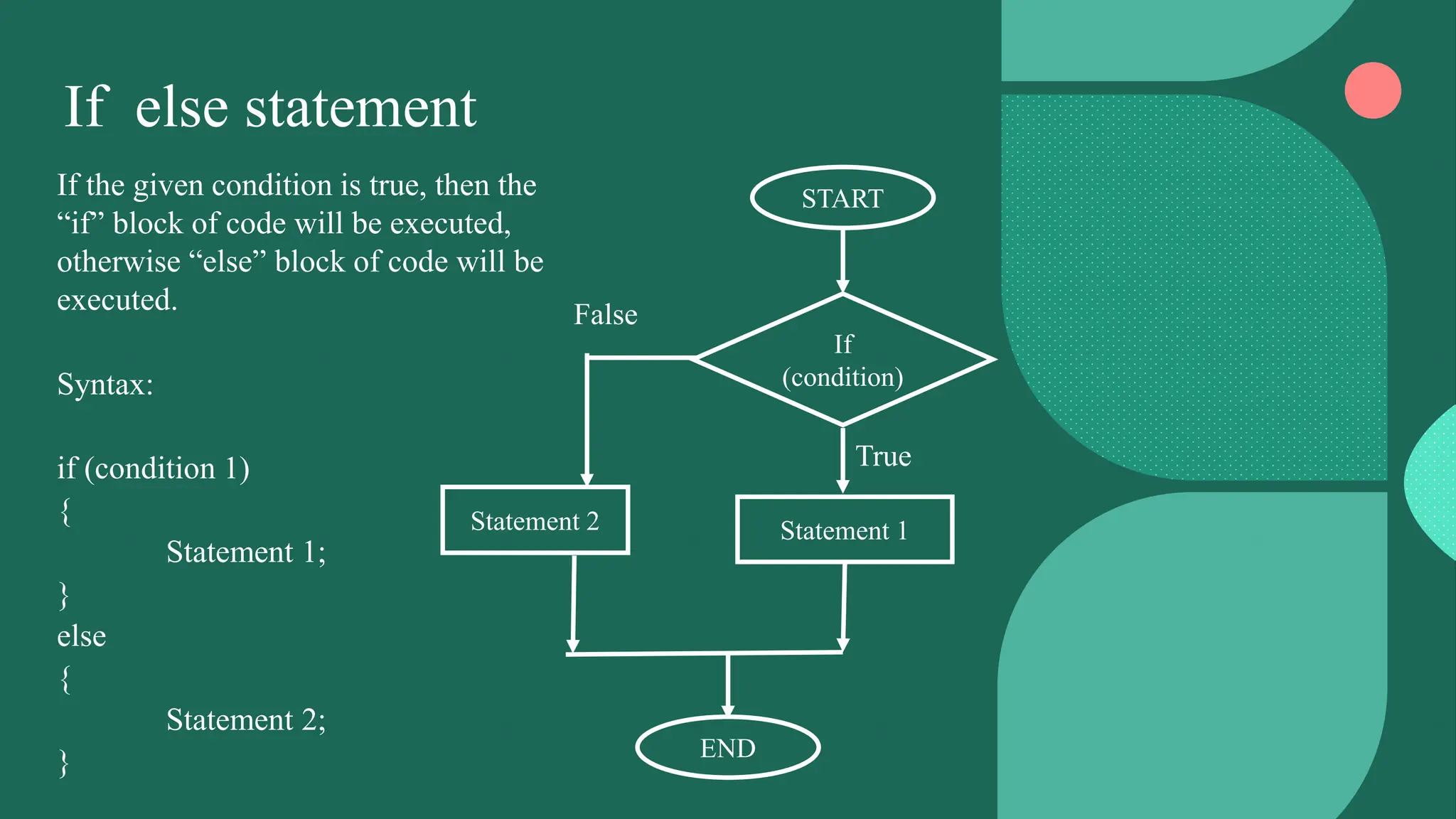 If else statement

If the given condition is true, then the “if” block of code will be executed, otherwise “else” block of code will be executed.

Syntax:

if (condition 1)
{
Statement 1;
}
else
{
Statement 2;
}

START

False

If (condition)

True

Statement 2

Statement 1

END